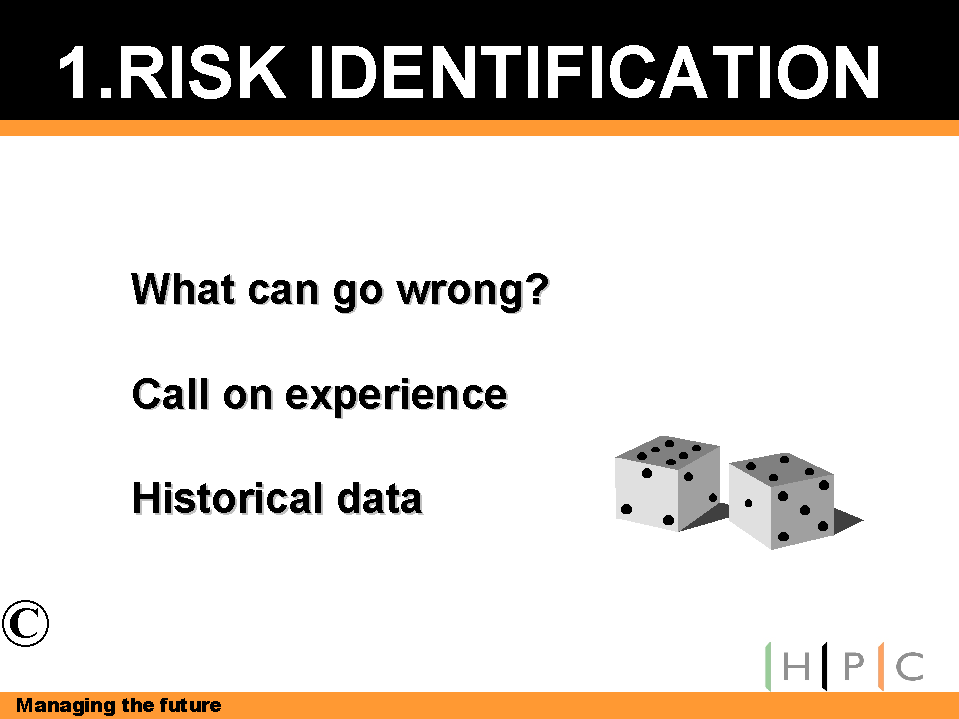 1.RISK IDENTIFICATION

What can go wrong?

Call on experience

Historical data

©

H P C

Managing the future